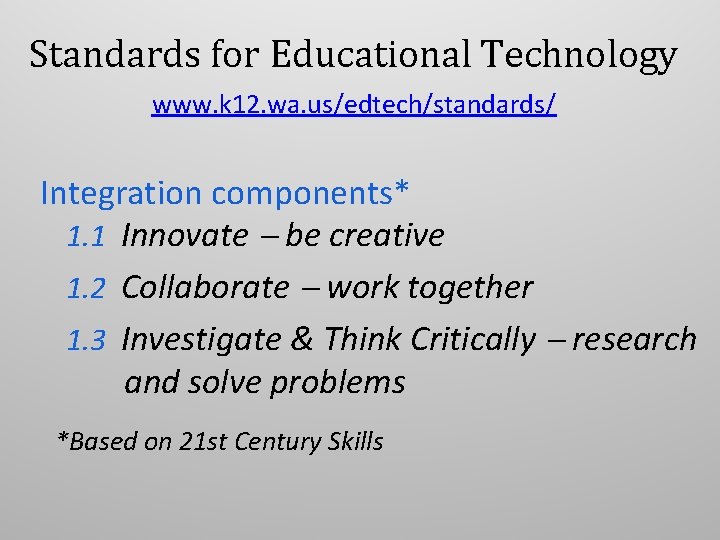 Standards for Educational Technology

www.k12.wa.us/edtech/standards/

Integration components*

1.1 Innovate – be creative

1.2 Collaborate – work together

1.3 Investigate & Think Critically – research and solve problems

*Based on 21st Century Skills